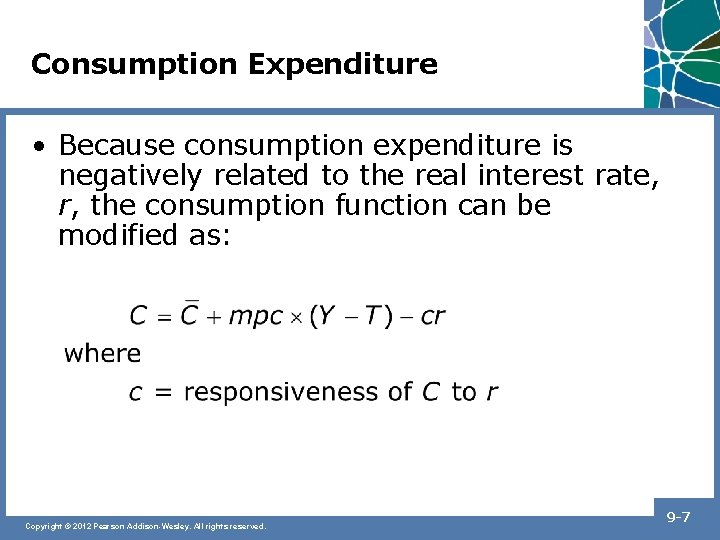 Consumption Expenditure

• Because consumption expenditure is negatively related to the real interest rate, $r$, the consumption function can be modified as:

$C = \bar{C} + mpc \times (Y - T) - cr$

where

$c$ = responsiveness of $C$ to $r$

Copyright © 2012 Pearson Addison-Wesley. All rights reserved.

9-7